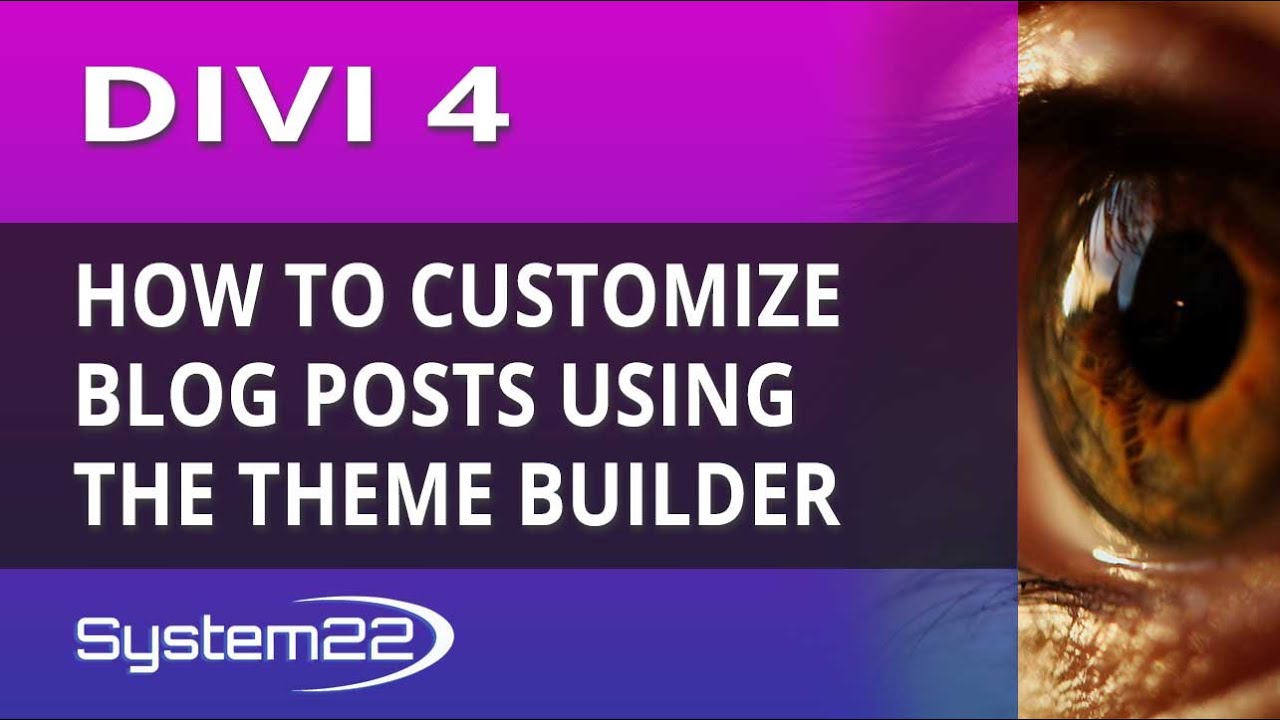 DIVI 4

HOW TO CUSTOMIZE BLOG POSTS USING THE THEME BUILDER

System22